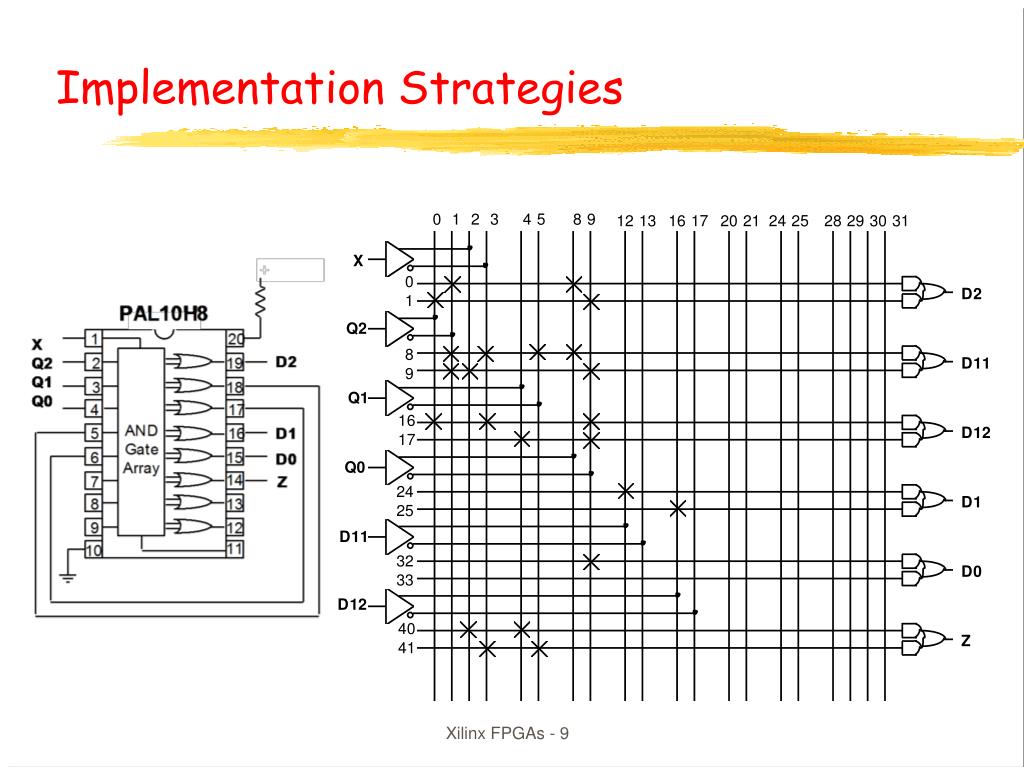 Implementation Strategies

PAL10H8

X
Q2
Q1
Q0

1
2
3
4
5
6
7
8
9
10

AND Gate Array

20
19
18
17
16
15
14
13
12
11

D2
D1
D0
Z

0 1 2 3 4 5 8 9 12 13 16 17 20 21 24 25 28 29 30 31

X
0
1
Q2
8
9
Q1
16
17
Q0
24
25
D11
32
33
D12
40
41

D2
D11
D12
D1
D0
Z

Xilinx FPGAs - 9